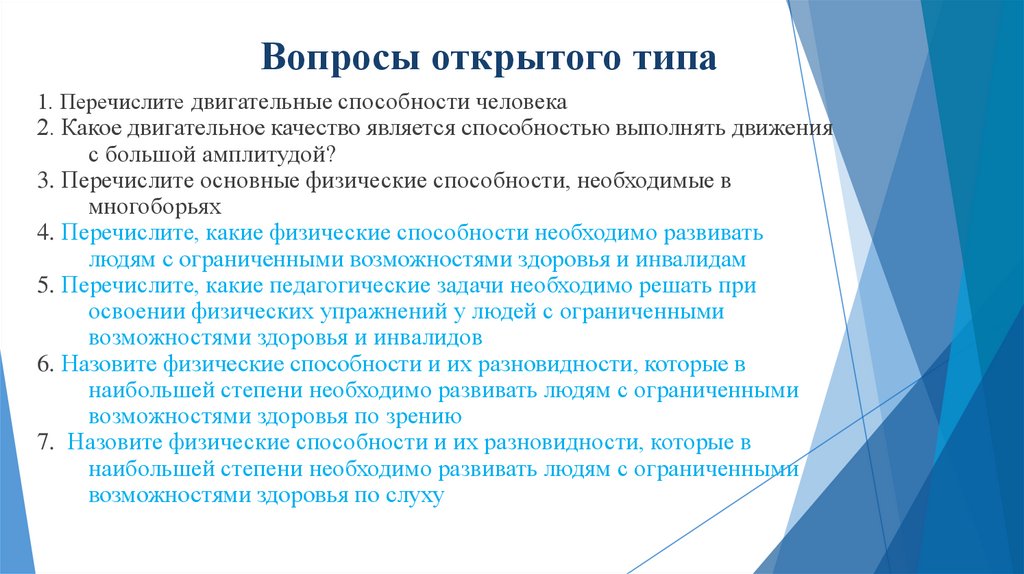 Вопросы открытого типа

1. Перечислите двигательные способности человека
2. Какое двигательное качество является способностью выполнять движения с большой амплитудой?
3. Перечислите основные физические способности, необходимые в многоборьях
4. Перечислите, какие физические способности необходимо развивать людям с ограниченными возможностями здоровья и инвалидам
5. Перечислите, какие педагогические задачи необходимо решать при освоении физических упражнений у людей с ограниченными возможностями здоровья и инвалидов
6. Назовите физические способности и их разновидности, которые в наибольшей степени необходимо развивать людям с ограниченными возможностями здоровья по зрению
7. Назовите физические способности и их разновидности, которые в наибольшей степени необходимо развивать людям с ограниченными возможностями здоровья по слуху